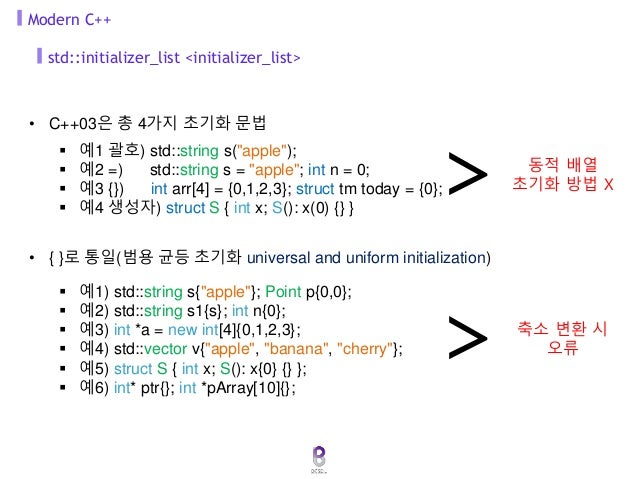 Modern C++

std::initializer_list <initializer_list>

• C++03은 총 4가지 초기화 문법
  ▪ 예1 괄호) std::string s("apple");
  ▪ 예2 =) std::string s = "apple"; int n = 0;
  ▪ 예3 {}) int arr[4] = {0,1,2,3}; struct tm today = {0};
  ▪ 예4 생성자) struct S { int x; S(): x(0) {} }

> 동적 배열 초기화 방법 X

• { }로 통일(범용 균등 초기화 universal and uniform initialization)
  ▪ 예1) std::string s{"apple"}; Point p{0,0};
  ▪ 예2) std::string s1{s}; int n{0};
  ▪ 예3) int *a = new int[4]{0,1,2,3};
  ▪ 예4) std::vector v{"apple", "banana", "cherry"};
  ▪ 예5) struct S { int x; S(): x{0} {} };
  ▪ 예6) int* ptr{}; int *pArray[10]{};

> 축소 변환 시 오류